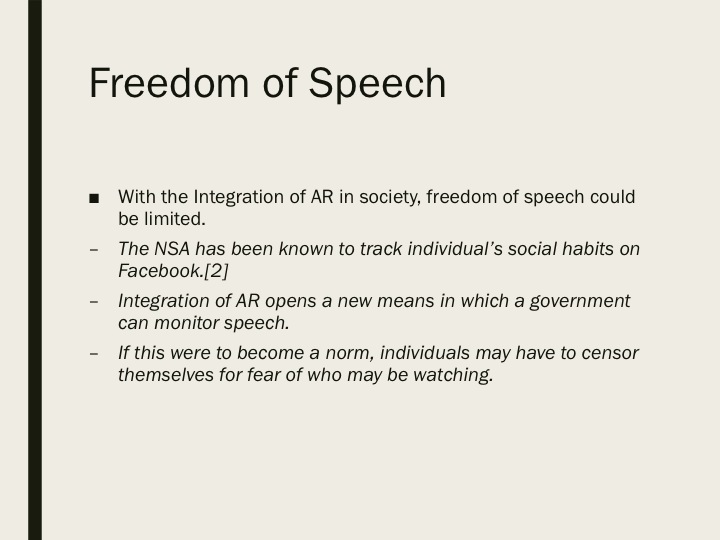 Freedom of Speech

■ With the Integration of AR in society, freedom of speech could be limited.

– The NSA has been known to track individual's social habits on Facebook.[2]

– Integration of AR opens a new means in which a government can monitor speech.

– If this were to become a norm, individuals may have to censor themselves for fear of who may be watching.